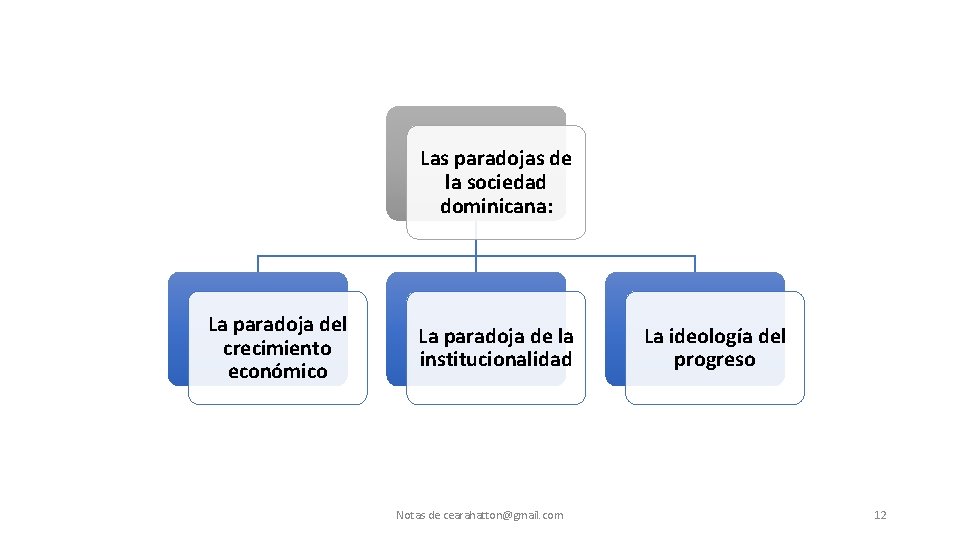 Las paradojas de la sociedad dominicana:

La paradoja del crecimiento económico

La paradoja de la institucionalidad

La ideología del progreso

Notas de cearahatton@gmail.com

12